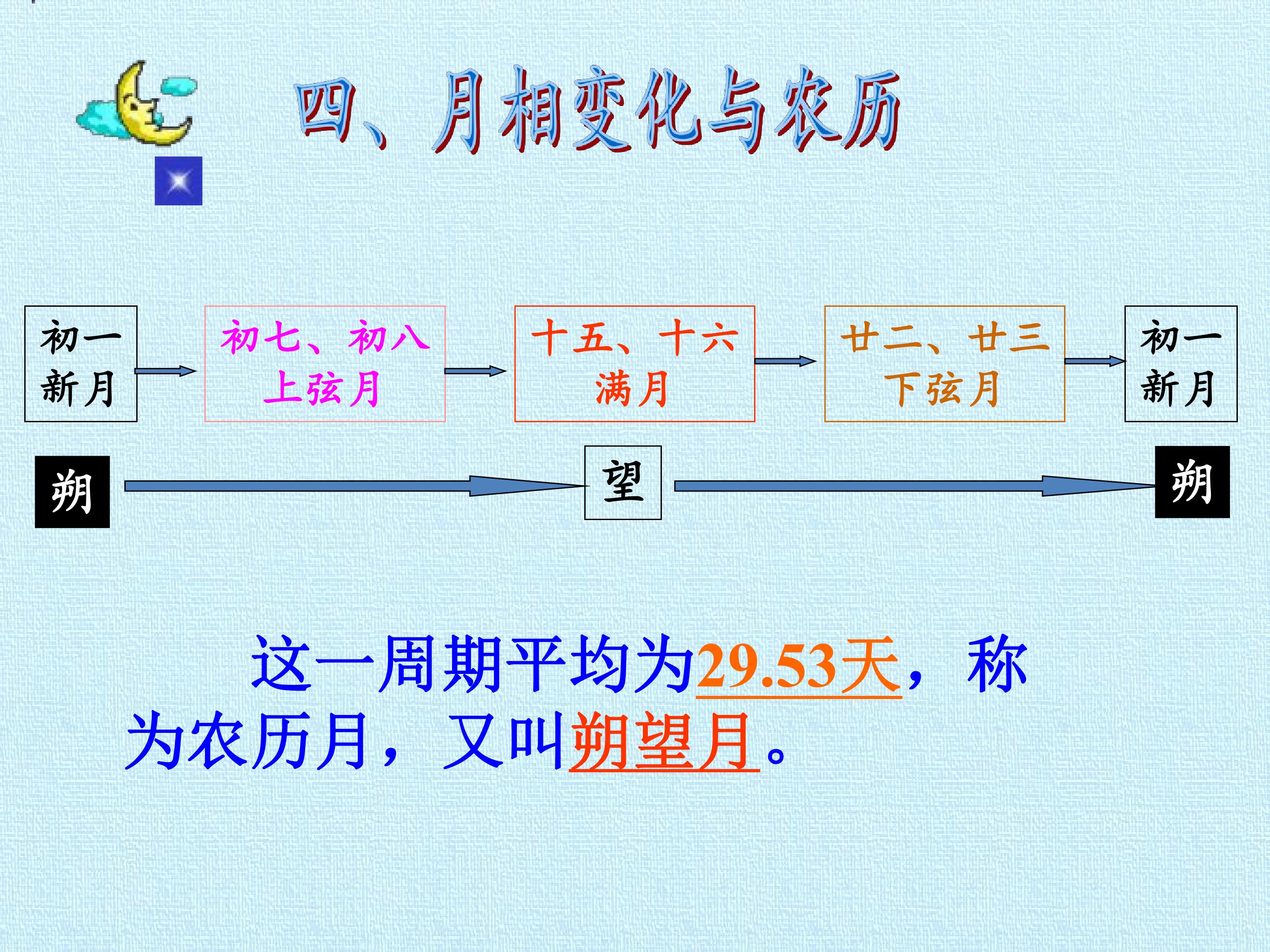 四、月相变化与农历

初一
新月

初七、初八
上弦月

十五、十六
满月

廿二、廿三
下弦月

初一
新月

朔

望

朔

这一周期平均为29.53天，称为农历月，又叫朔望月。